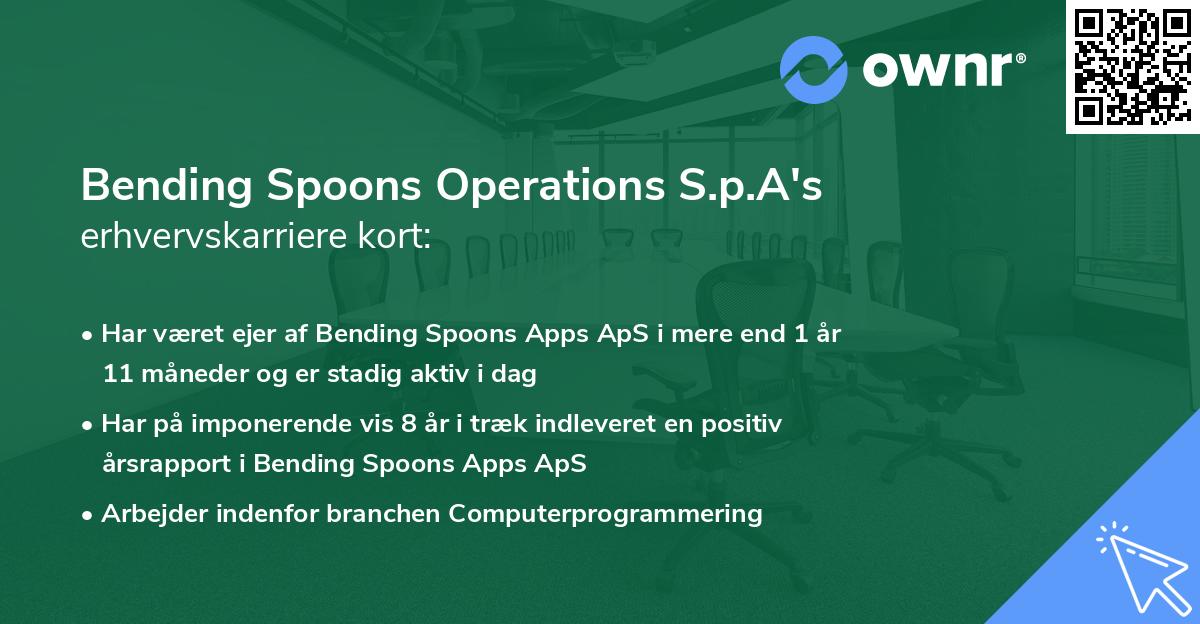 ownr®

Bending Spoons Operations S.p.A's
erhvervskarriere kort:

• Har været ejer af Bending Spoons Apps ApS i mere end 1 år 11 måneder og er stadig aktiv i dag

• Har på imponerende vis 8 år i træk indleveret en positiv årsrapport i Bending Spoons Apps ApS

• Arbejder indenfor branchen Computerprogrammering